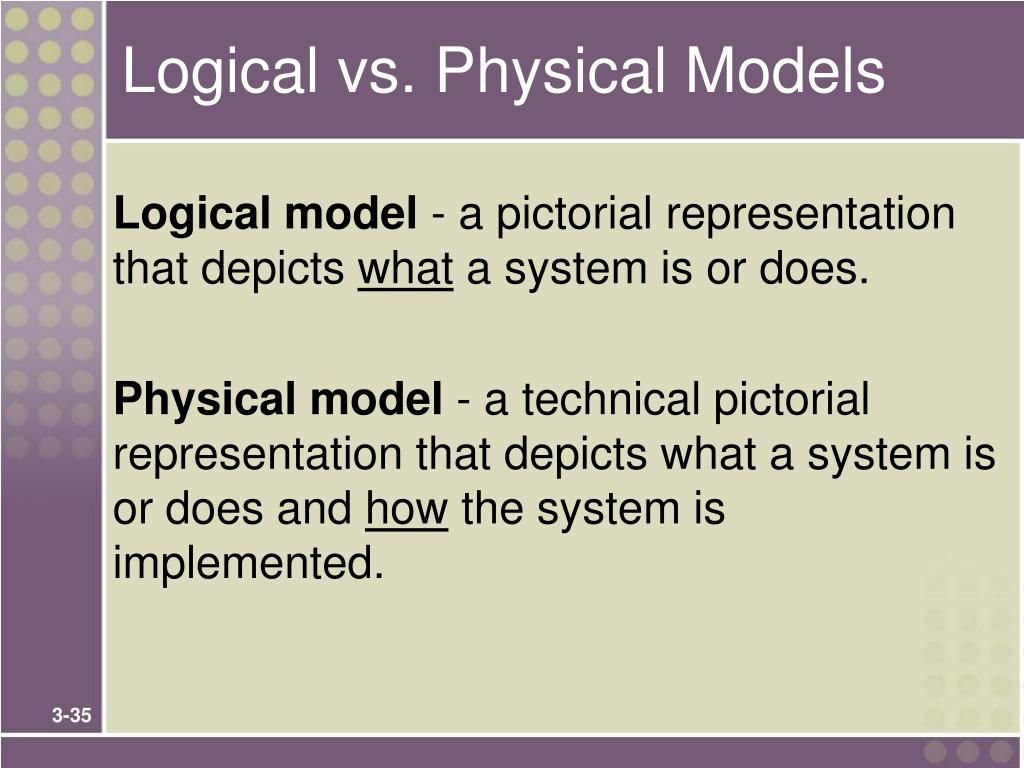 Logical vs. Physical Models

Logical model - a pictorial representation that depicts what a system is or does.

Physical model - a technical pictorial representation that depicts what a system is or does and how the system is implemented.

3-35